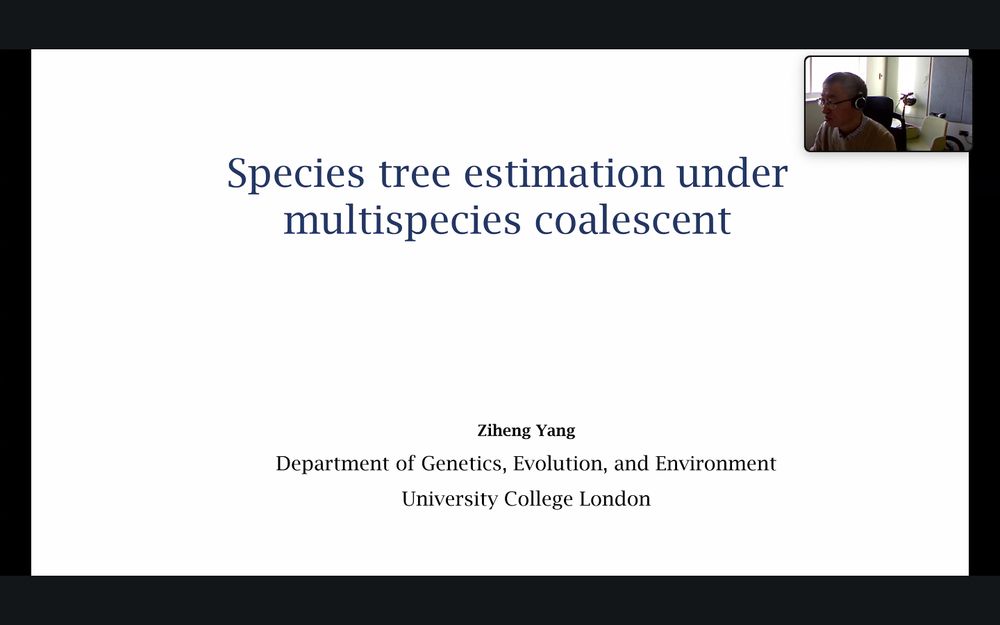 Species tree estimation under multispecies coalescent

Ziheng Yang
Department of Genetics, Evolution, and Environment
University College London